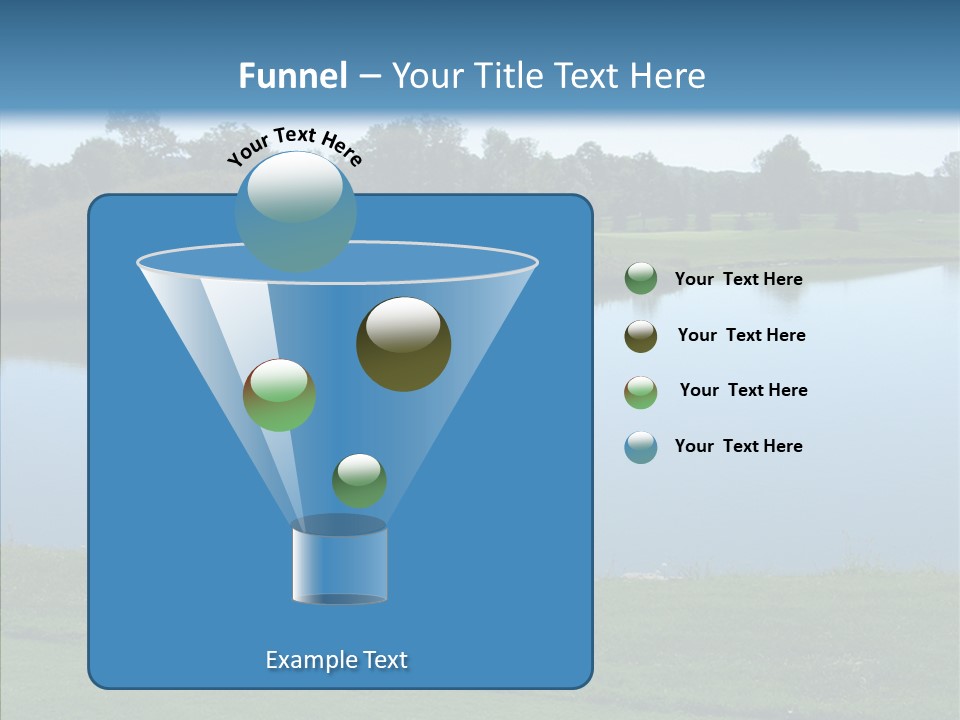 Funnel – Your Title Text Here

Your Text Here

Example Text

Your Text Here

Your Text Here

Your Text Here

Your Text Here